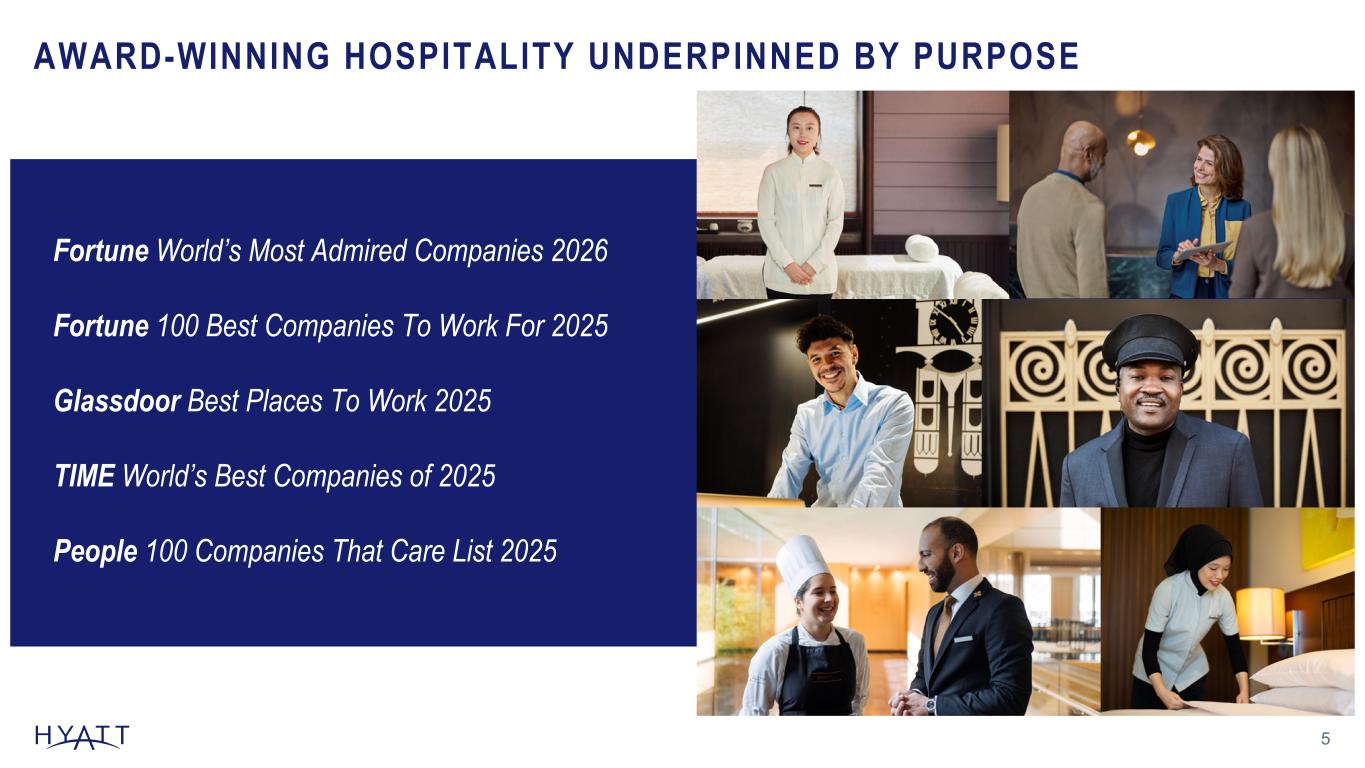 AWARD-WINNING HOSPITALITY UNDERPINNED BY PURPOSE

Fortune World's Most Admired Companies 2026

Fortune 100 Best Companies To Work For 2025

Glassdoor Best Places To Work 2025

TIME World's Best Companies of 2025

People 100 Companies That Care List 2025

HYATT

5